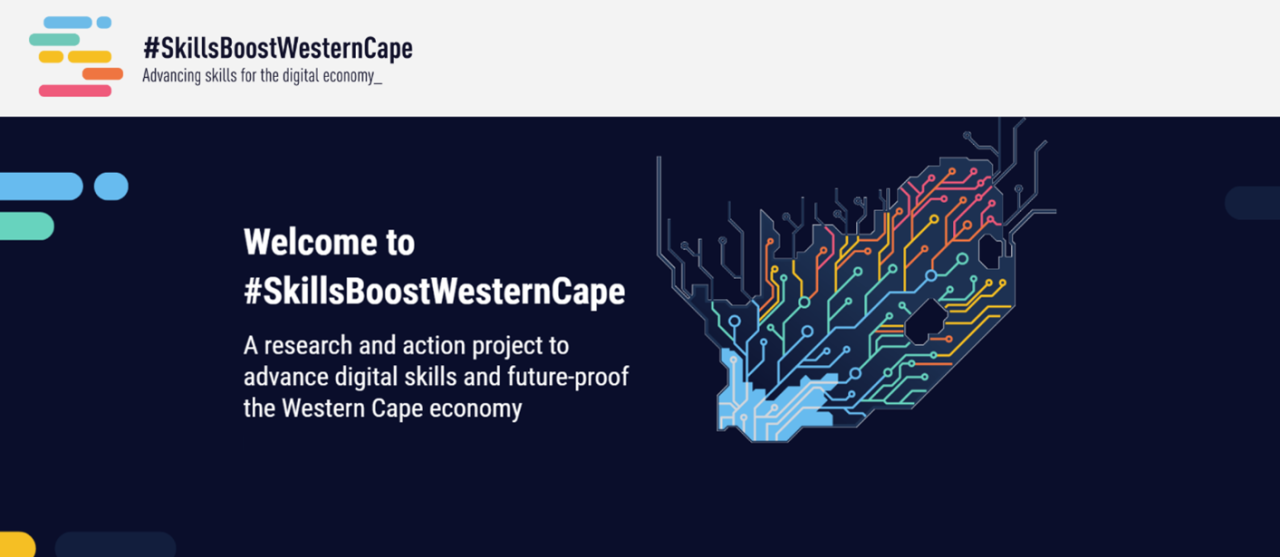 #SkillsBoostWesternCape
Advancing skills for the digital economy_

Welcome to #SkillsBoostWesternCape

A research and action project to advance digital skills and future-proof the Western Cape economy